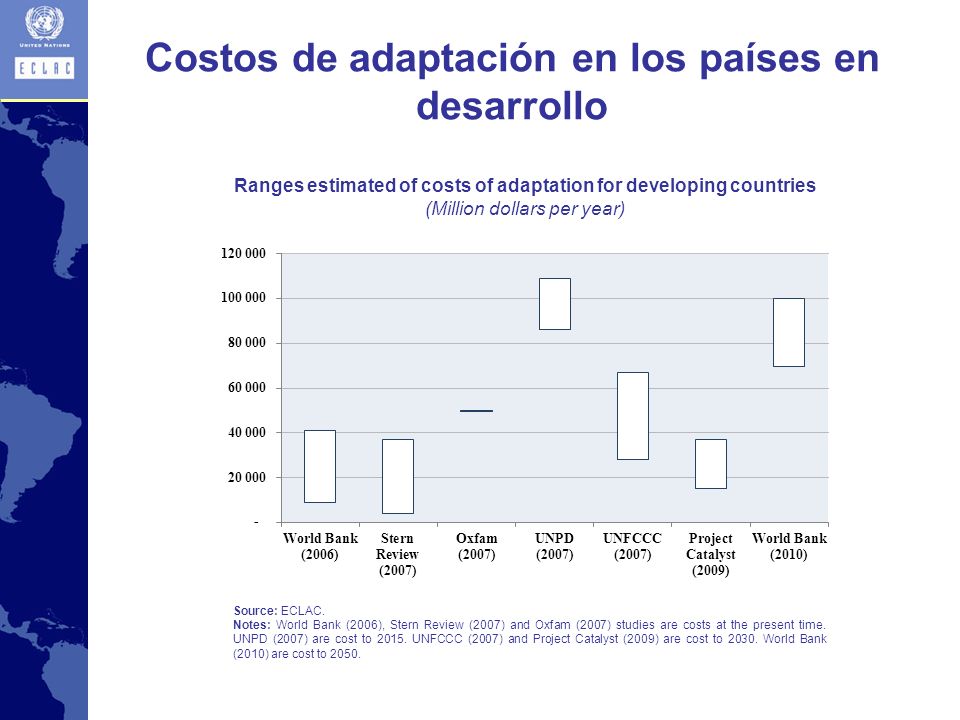 UNITED NATIONS
ECLAC

Costos de adaptación en los países en desarrollo

Ranges estimated of costs of adaptation for developing countries
(Million dollars per year)

120 000
100 000
80 000
60 000
40 000
20 000
-

World Bank (2006)
Stern Review (2007)
Oxfam (2007)
UNPD (2007)
UNFCCC (2007)
Project Catalyst (2009)
World Bank (2010)

Source: ECLAC.
Notes: World Bank (2006), Stern Review (2007) and Oxfam (2007) studies are costs at the present time. UNPD (2007) are cost to 2015. UNFCCC (2007) and Project Catalyst (2009) are cost to 2030. World Bank (2010) are cost to 2050.